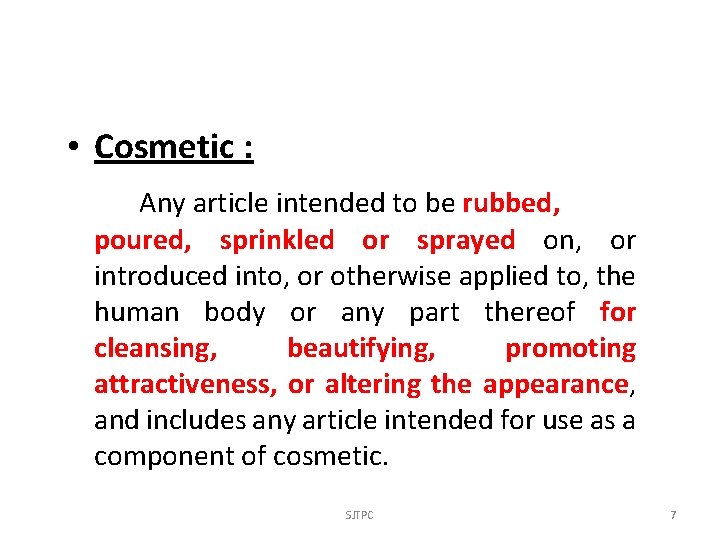 • Cosmetic :

Any article intended to be rubbed, poured, sprinkled or sprayed on, or introduced into, or otherwise applied to, the human body or any part thereof for cleansing, beautifying, promoting attractiveness, or altering the appearance, and includes any article intended for use as a component of cosmetic.

SJTPC

7